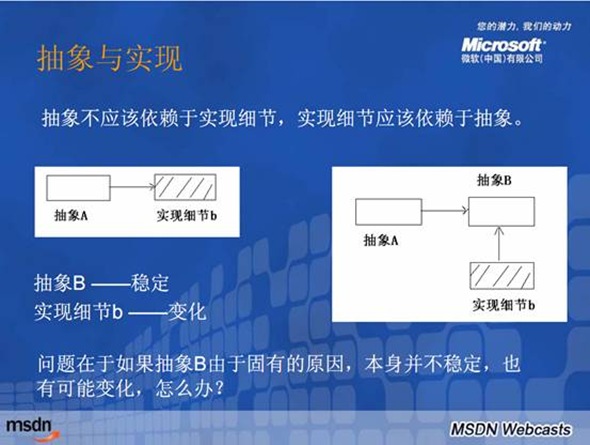 您的潜力，我们的动力
Microsoft
微软(中国)有限公司

抽象与实现

抽象不应该依赖于实现细节，实现细节应该依赖于抽象。

抽象A
实现细节b

抽象B
抽象A
实现细节b

抽象B ——稳定
实现细节b ——变化

问题在于如果抽象B由于固有的原因，本身并不稳定，也有可能变化，怎么办？

msdn
MSDN Webcasts